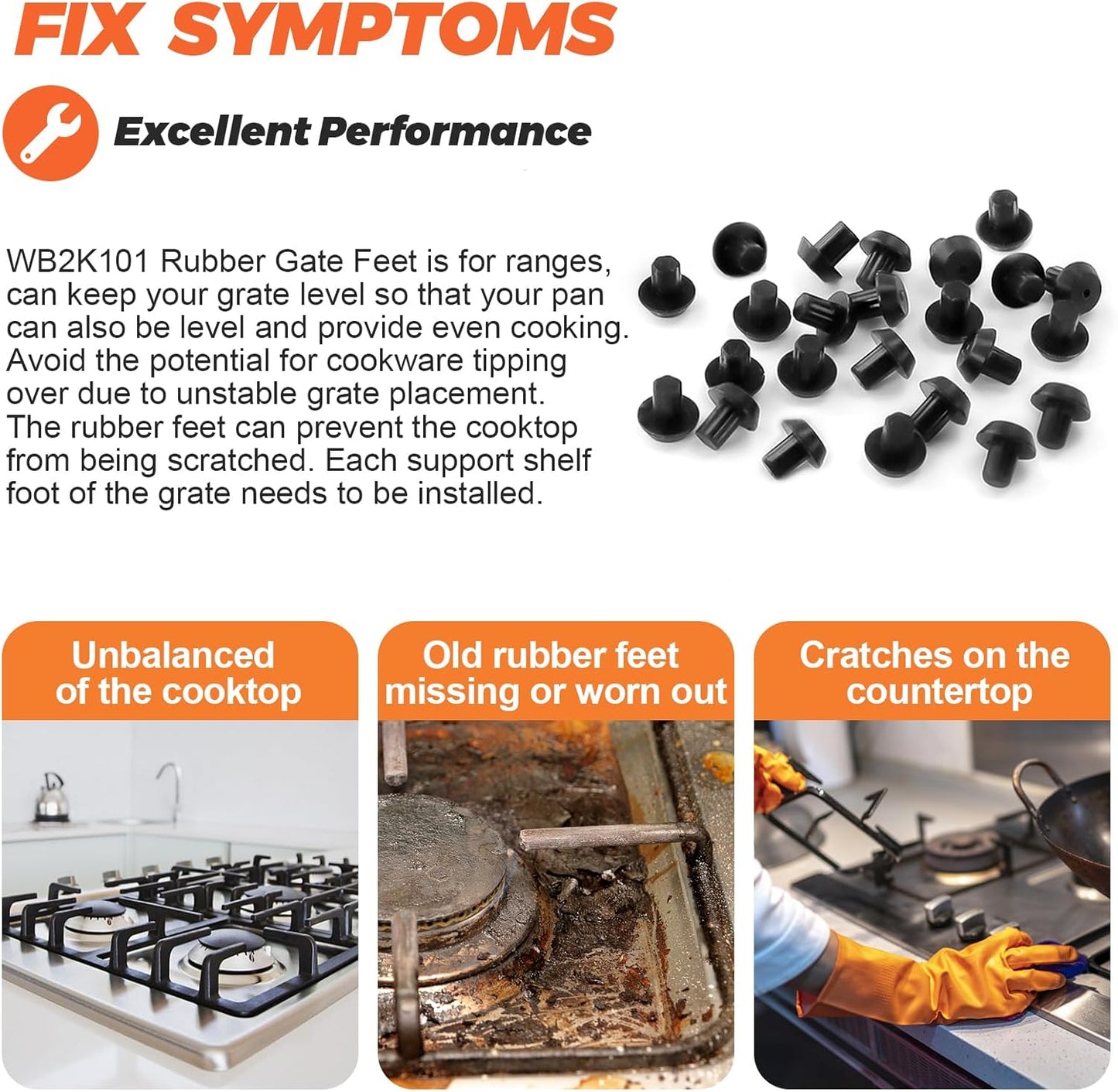 FIX SYMPTOMS

Excellent Performance

WB2K101 Rubber Gate Feet is for ranges, can keep your grate level so that your pan can also be level and provide even cooking. Avoid the potential for cookware tipping over due to unstable grate placement. The rubber feet can prevent the cooktop from being scratched. Each support shelf foot of the grate needs to be installed.

Unbalanced of the cooktop

Old rubber feet missing or worn out

Cratches on the countertop